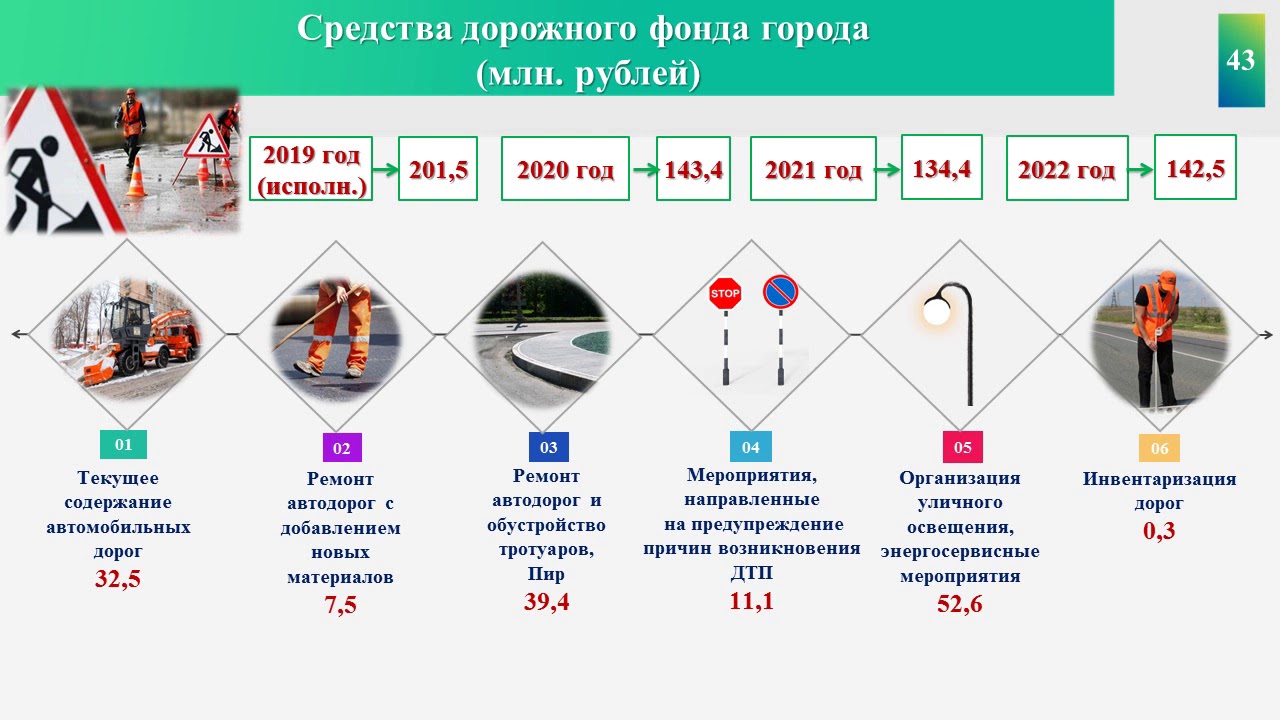 Средства дорожного фонда города (млн. рублей)

43

2019 год (исполн.) 201,5

2020 год 143,4

2021 год 134,4

2022 год 142,5

STOP

01
Текущее содержание автомобильных дорог
32,5

02
Ремонт автодорог с добавлением новых материалов
7,5

03
Ремонт автодорог и обустройство тротуаров, Пир
39,4

04
Мероприятия, направленные на предупреждение причин возникновения ДТП
11,1

05
Организация уличного освещения, энергосервисные мероприятия
52,6

06
Инвентаризация дорог
0,3